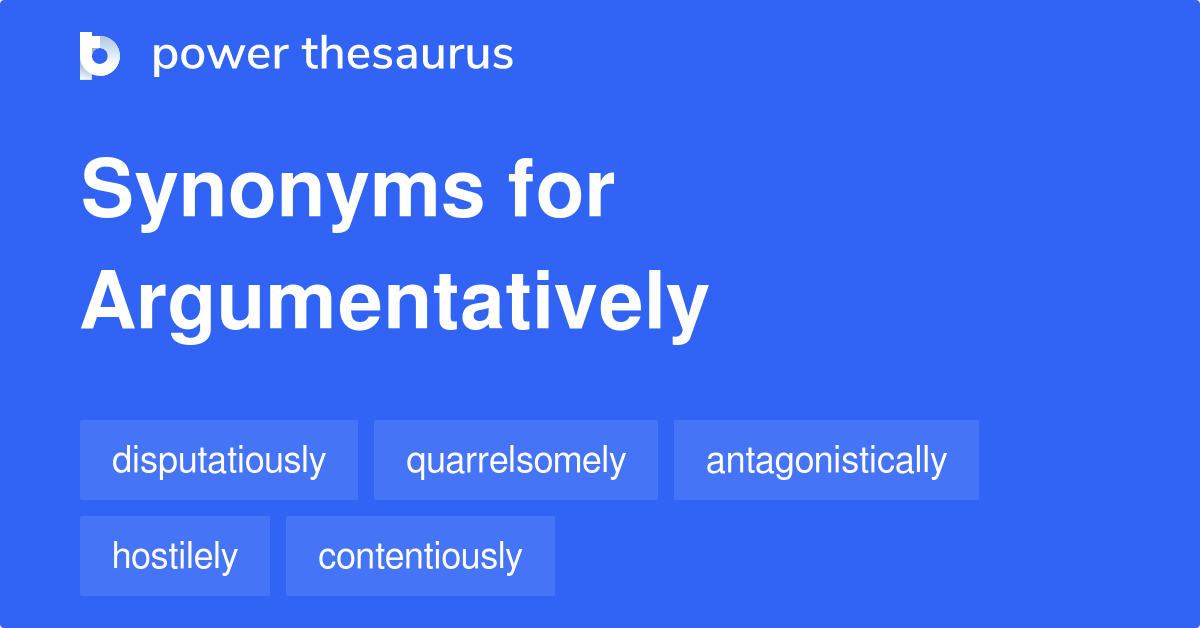 power thesaurus

Synonyms for Argumentatively

disputatiously
quarrelsomely
antagonistically
hostilely
contentiously